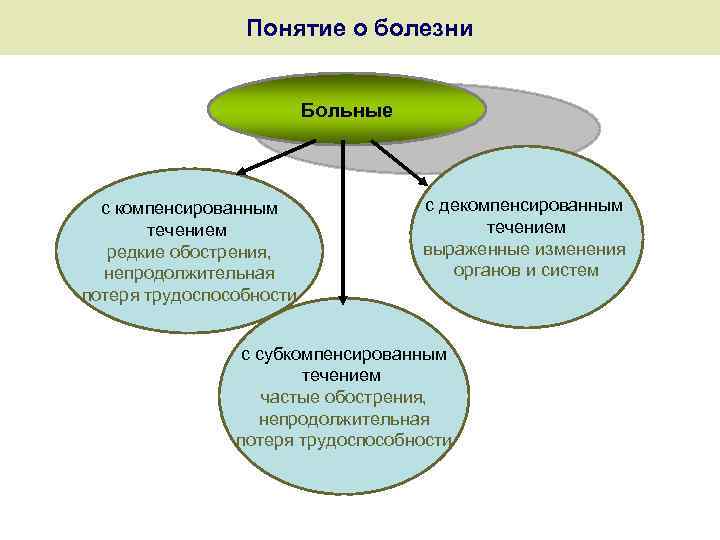 Понятие о болезни

Больные

с компенсированным течением
редкие обострения, непродолжительная потеря трудоспособности

с декомпенсированным течением
выраженные изменения органов и систем

с субкомпенсированным течением
частые обострения, непродолжительная потеря трудоспособности